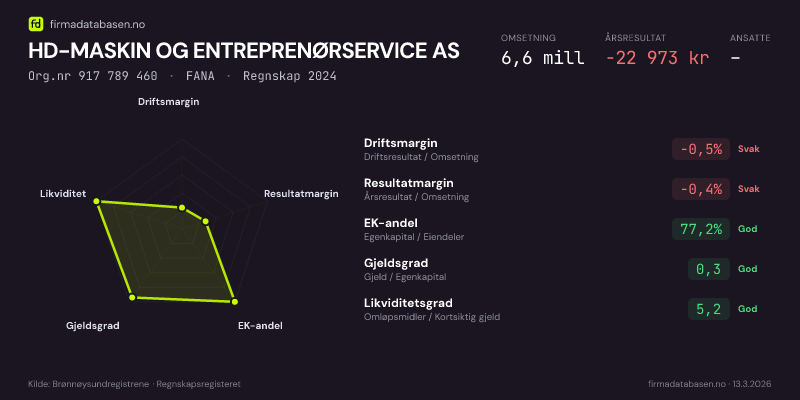 fd firmadatabasen.no

HD-MASKIN OG ENTREPRENØRSERVICE AS

Org.nr 917 789 460 · FANA · Regnskap 2024

OMSETNING
6,6 mill

ÅRSRESULTAT
-22 973 kr

ANSATTE
-

Driftsmargin
Resultatmargin
EK-andel
Gjeldsgrad
Likviditet

Driftsmargin
Driftsresultat / Omsetning
-0,5% Svak

Resultatmargin
Årsresultat / Omsetning
-0,4% Svak

EK-andel
Egenkapital / Eiendeler
77,2% God

Gjeldsgrad
Gjeld / Egenkapital
0,3 God

Likviditetsgrad
Omløpsmidler / Kortsiktig gjeld
5,2 God

Kilde: Brønnøysundregistrene · Regnskapsregisteret

firmadatabasen.no · 13.3.2026